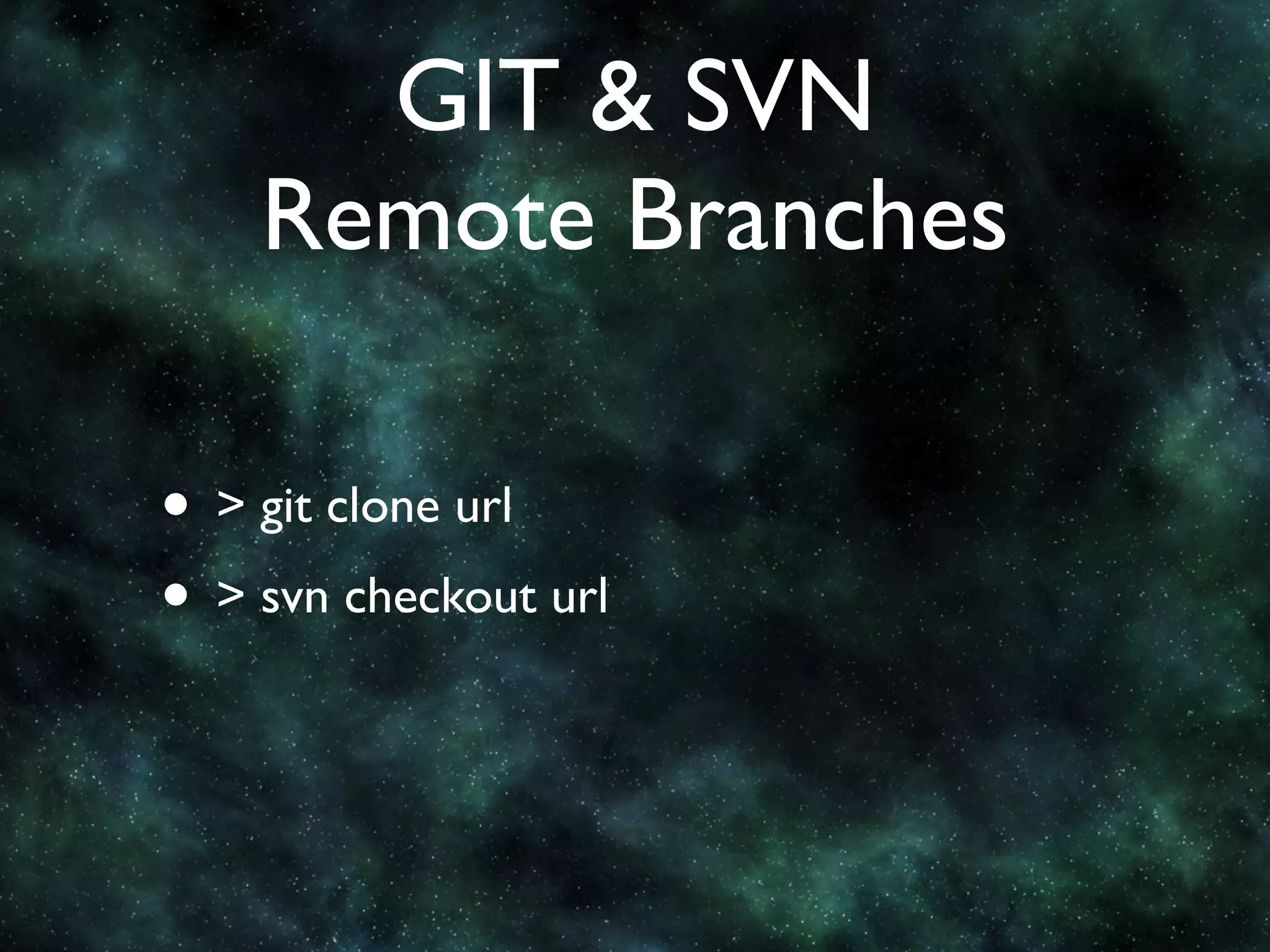 GIT & SVN
Remote Branches

• > git clone url
• > svn checkout url